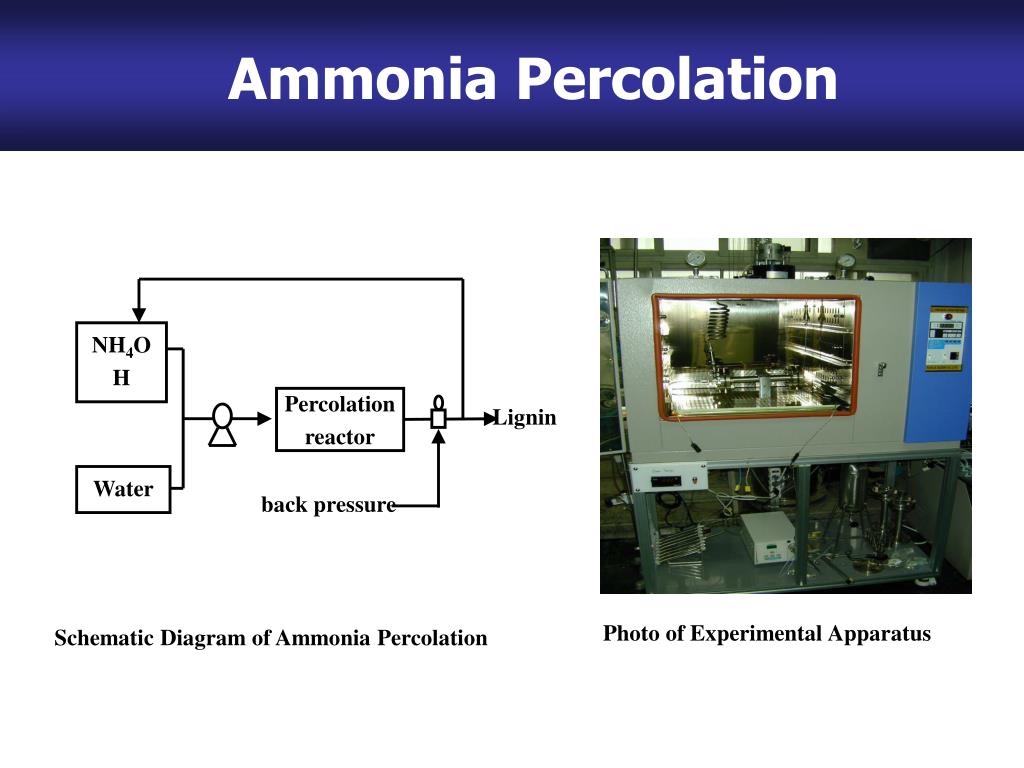 Ammonia Percolation

$NH_4O$
H

Water

Percolation reactor

Lignin

back pressure

Schematic Diagram of Ammonia Percolation

Photo of Experimental Apparatus